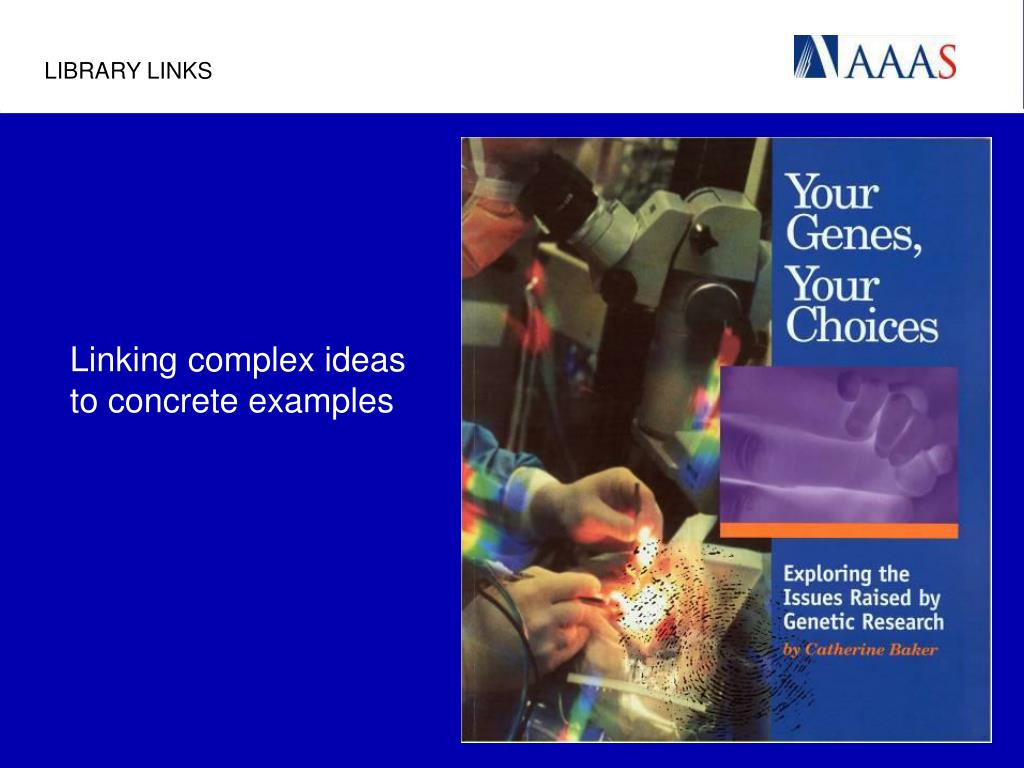 LIBRARY LINKS

AAAS

Linking complex ideas to concrete examples

Your Genes, Your Choices

Exploring the Issues Raised by Genetic Research

by Catherine Baker